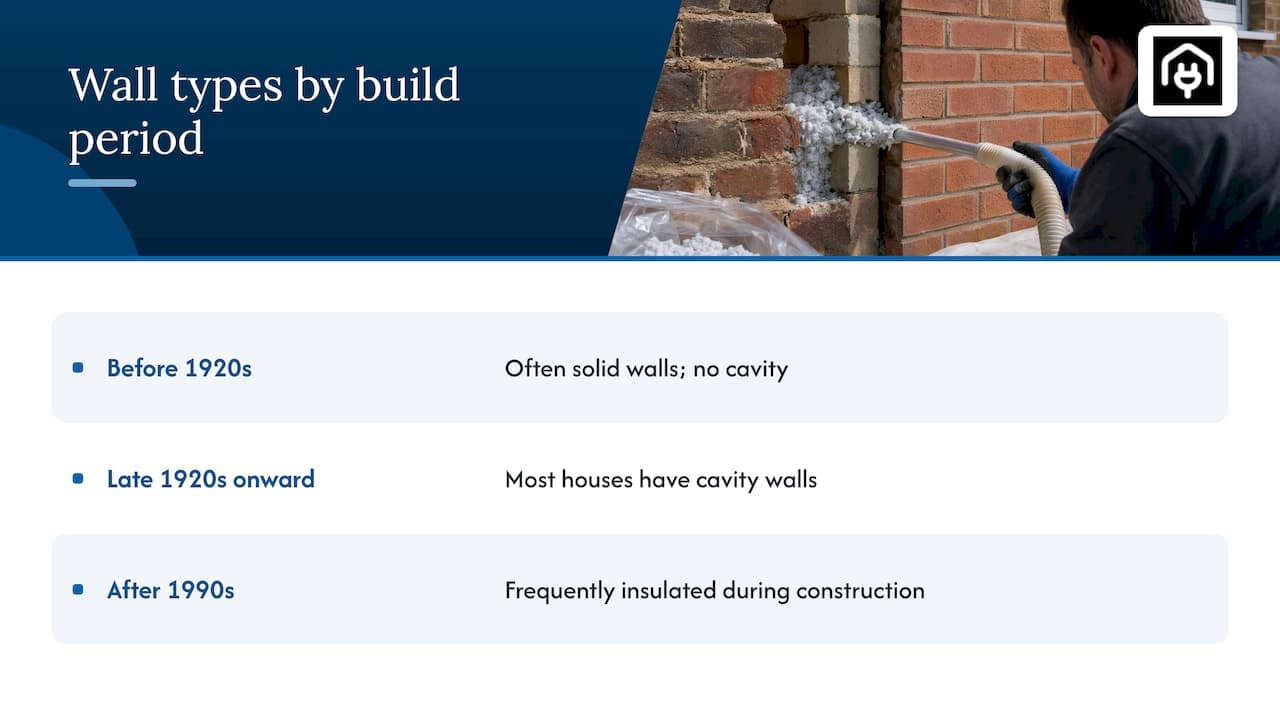 Wall types by build period

• Before 1920s
Often solid walls; no cavity

• Late 1920s onward
Most houses have cavity walls

• After 1990s
Frequently insulated during construction